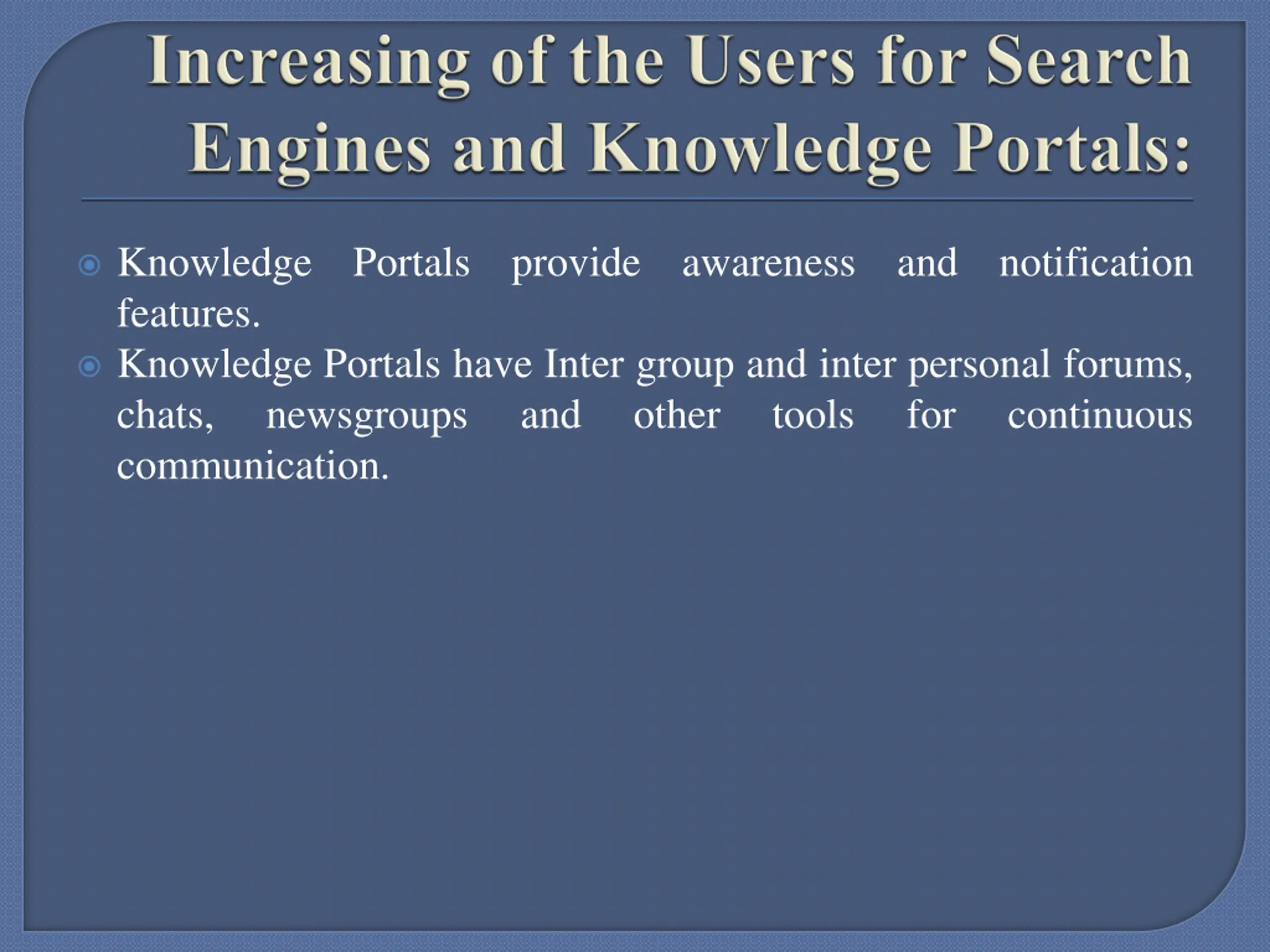 Increasing of the Users for Search Engines and Knowledge Portals:

Knowledge Portals provide awareness and notification features.

Knowledge Portals have Inter group and inter personal forums, chats, newsgroups and other tools for continuous communication.